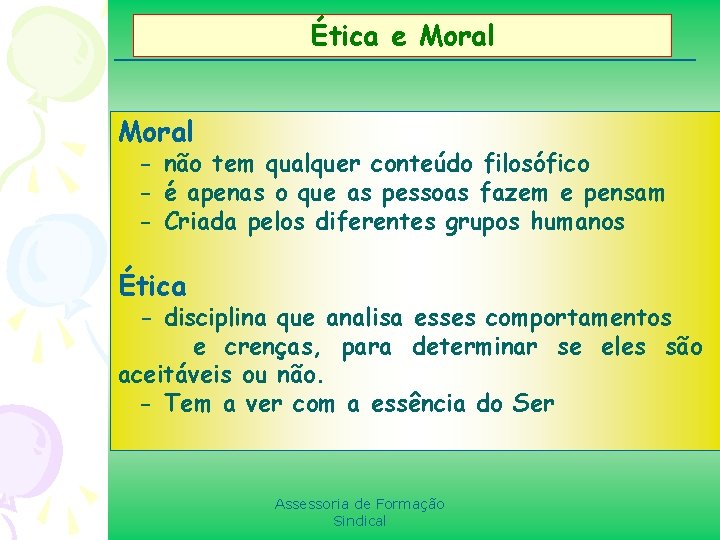 Ética e Moral

Moral
- não tem qualquer conteúdo filosófico
- é apenas o que as pessoas fazem e pensam
- Criada pelos diferentes grupos humanos

Ética
- disciplina que analisa esses comportamentos e crenças, para determinar se eles são aceitáveis ou não.
- Tem a ver com a essência do Ser

Assessoria de Formação Sindical